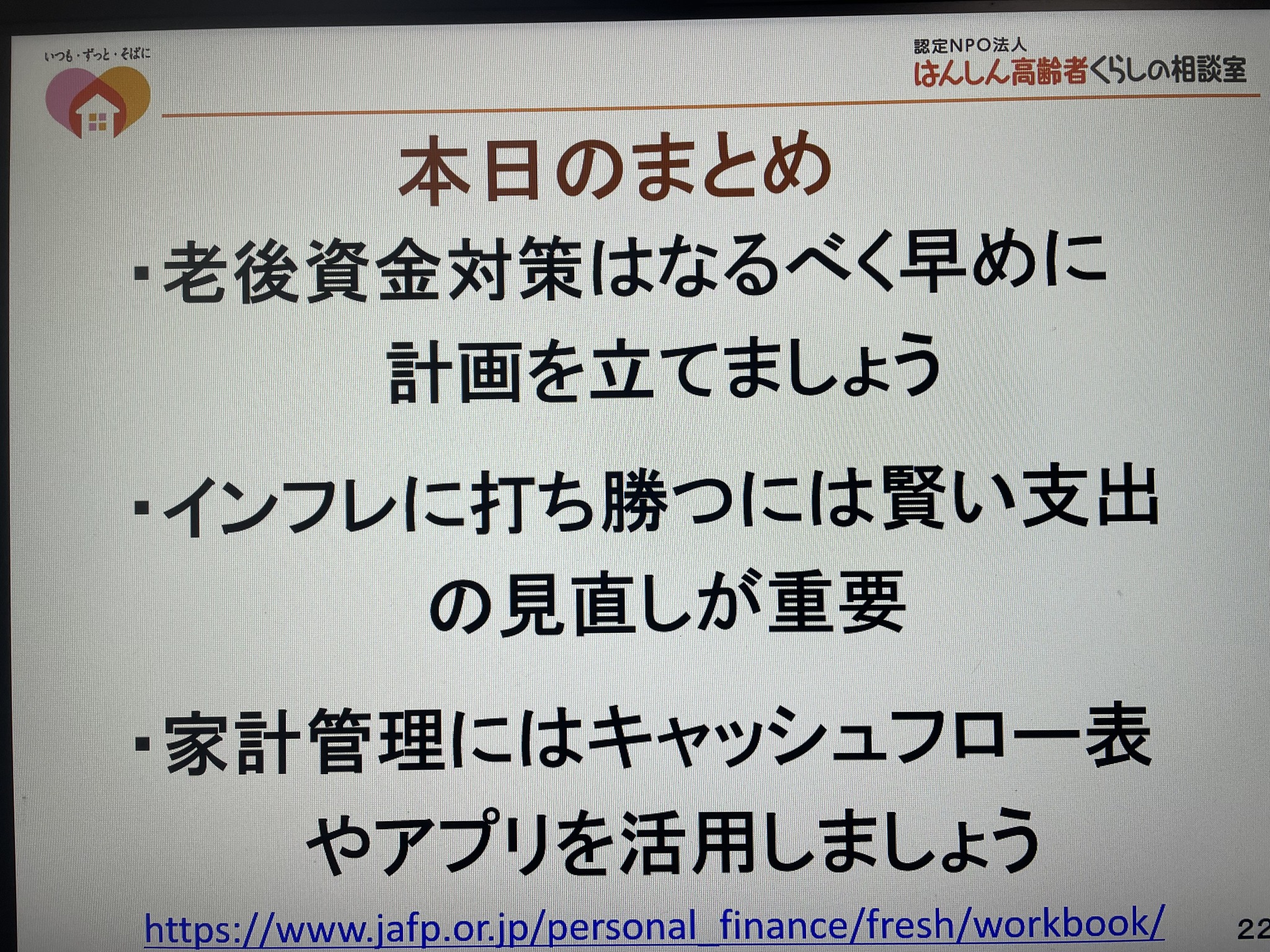 いつも・ずっと・そばに

認定NPO法人
はんしん高齢者くらしの相談室

本日のまとめ

・老後資金対策はなるべく早めに計画を立てましょう

・インフレに打ち勝つには賢い支出の見直しが重要

・家計管理にはキャッシュフロー表やアプリを活用しましょう

https://www.jafp.or.jp/personal_finance/fresh/workbook/

22